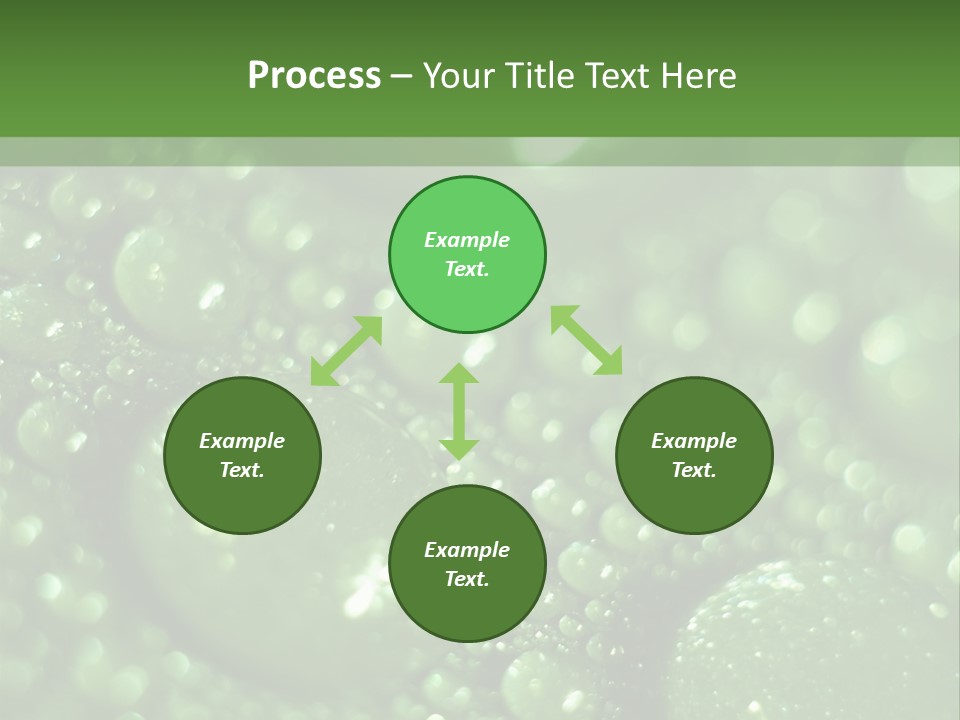 Process – Your Title Text Here

Example Text.

Example Text.

Example Text.

Example Text.